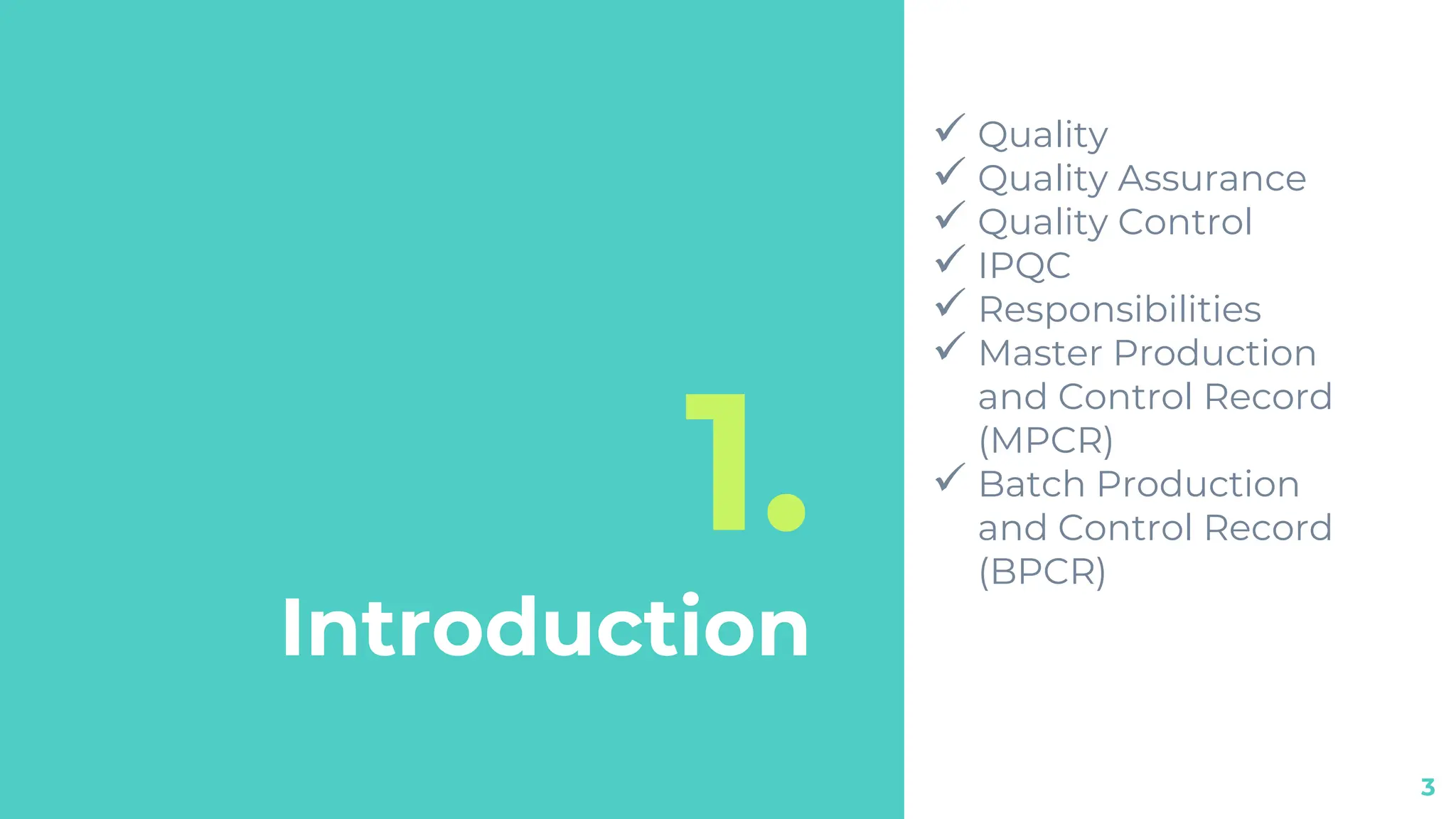 1.
Introduction

✓ Quality
✓ Quality Assurance
✓ Quality Control
✓ IPQC
✓ Responsibilities
✓ Master Production and Control Record (MPCR)
✓ Batch Production and Control Record (BPCR)

3